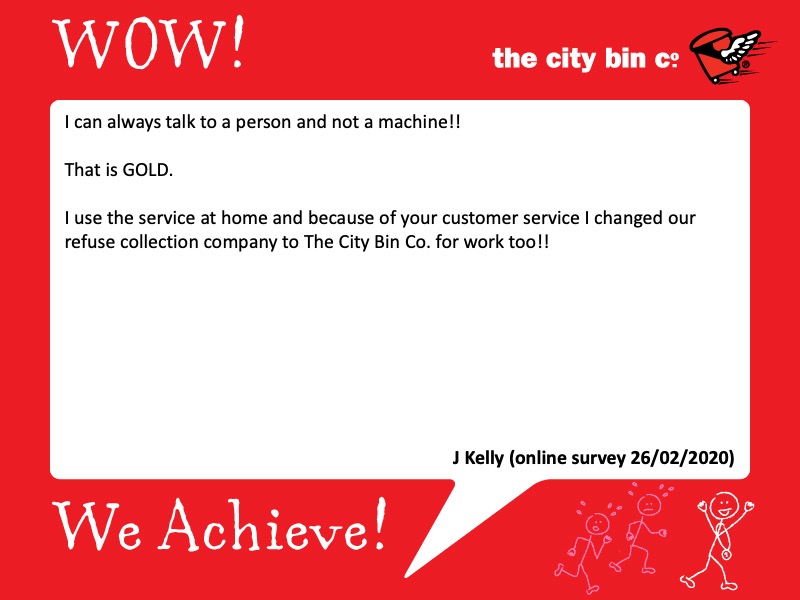 WOW!

the city bin co

I can always talk to a person and not a machine!!

That is GOLD.

I use the service at home and because of your customer service I changed our refuse collection company to The City Bin Co. for work too!!

J Kelly (online survey 26/02/2020)

We Achieve!